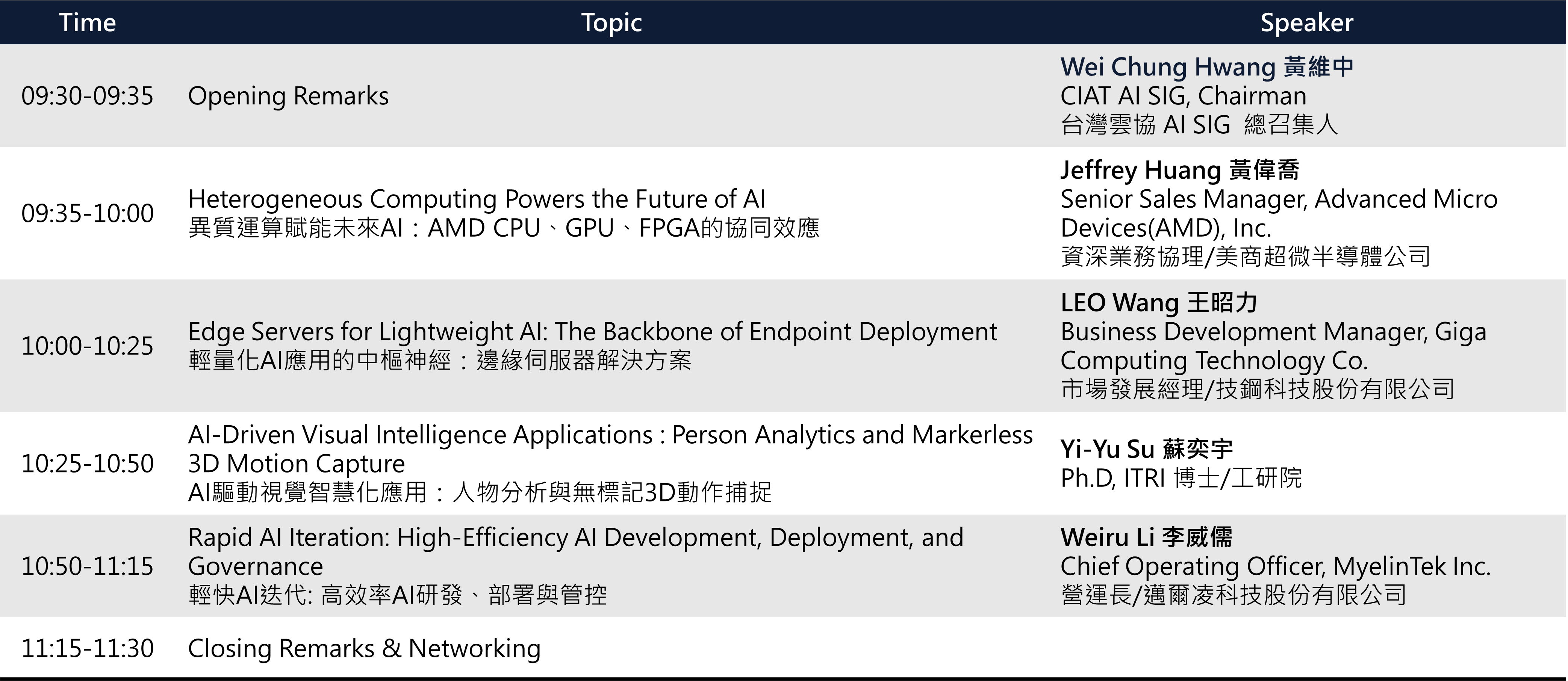 | Time | Topic | Speaker |
|---|---|---|
| 09:30-09:35 | Opening Remarks | Wei Chung Hwang 黃維中 CIAT AI SIG, Chairman 台灣雲協 AI SIG 總召集人 |
| 09:35-10:00 | Heterogeneous Computing Powers the Future of AI 異質運算賦能未來AI：AMD CPU、GPU、FPGA的協同效應 | Jeffrey Huang 黃偉喬 Senior Sales Manager, Advanced Micro Devices(AMD), Inc. 資深業務協理/美商超微半導體公司 |
| 10:00-10:25 | Edge Servers for Lightweight AI: The Backbone of Endpoint Deployment 輕量化AI應用的中樞神經：邊緣伺服器解決方案 | LEO Wang 王昭力 Business Development Manager, Giga Computing Technology Co. 市場發展經理/技鋼科技股份有限公司 |
| 10:25-10:50 | AI-Driven Visual Intelligence Applications : Person Analytics and Markerless 3D Motion Capture AI驅動視覺智慧化應用：人物分析與無標記3D動作捕捉 | Yi-Yu Su 蘇奕宇 Ph.D, ITRI 博士/工研院 |
| 10:50-11:15 | Rapid AI Iteration: High-Efficiency AI Development, Deployment, and Governance 輕快AI迭代: 高效率AI研發、部署與管控 | Weiru Li 李威儒 Chief Operating Officer, MyelinTek Inc. 營運長/邁爾凌科技股份有限公司 |
| 11:15-11:30 | Closing Remarks & Networking | |